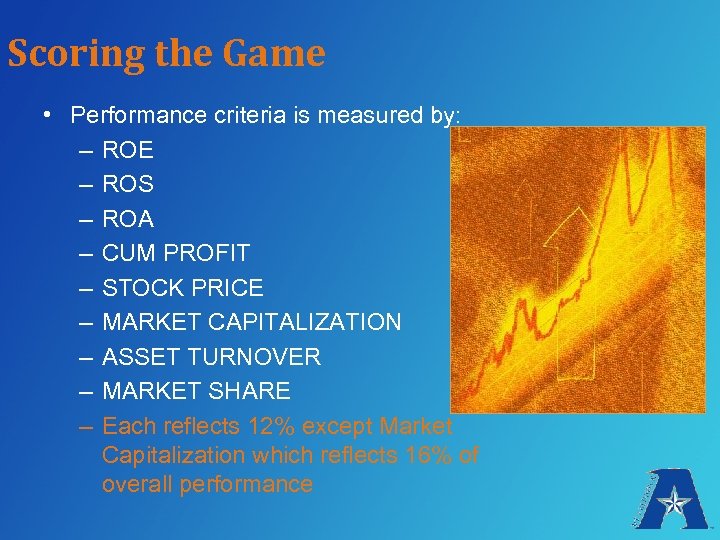 Scoring the Game

• Performance criteria is measured by:
– ROE
– ROS
– ROA
– CUM PROFIT
– STOCK PRICE
– MARKET CAPITALIZATION
– ASSET TURNOVER
– MARKET SHARE
– Each reflects 12% except Market Capitalization which reflects 16% of overall performance